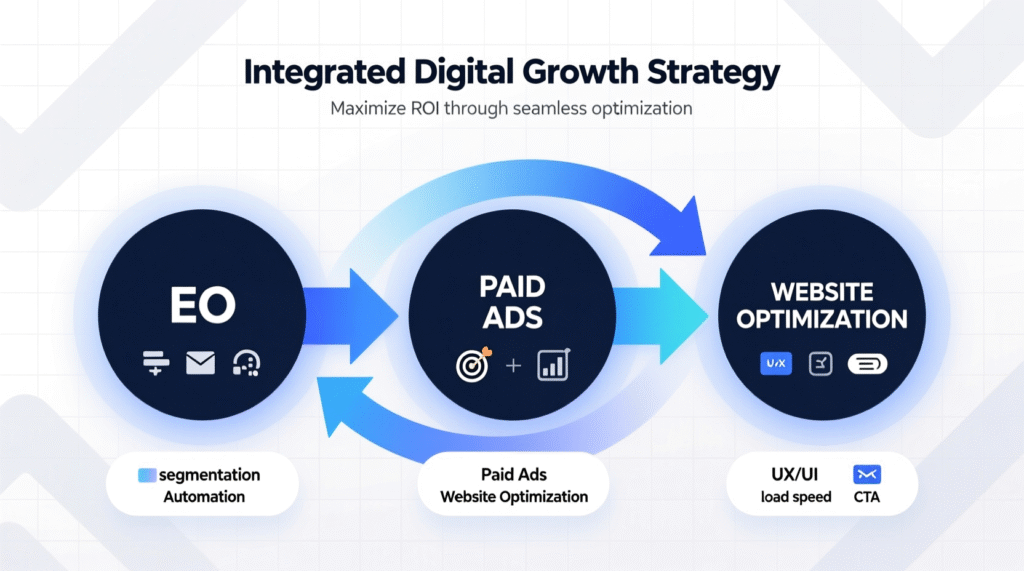 Integrated Digital Growth Strategy

Maximize ROI through seamless optimization

EO

PAID ADS

+

WEBSITE OPTIMIZATION

U/X

segmentation
Automation

Paid Ads
Website Optimization

UX/UI
load speed

CTA